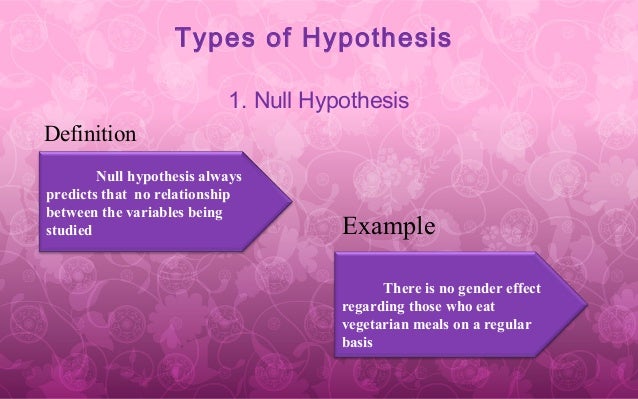 Types of Hypothesis

1. Null Hypothesis

Definition

Null hypothesis always predicts that no relationship between the variables being studied

Example

There is no gender effect regarding those who eat vegetarian meals on a regular basis